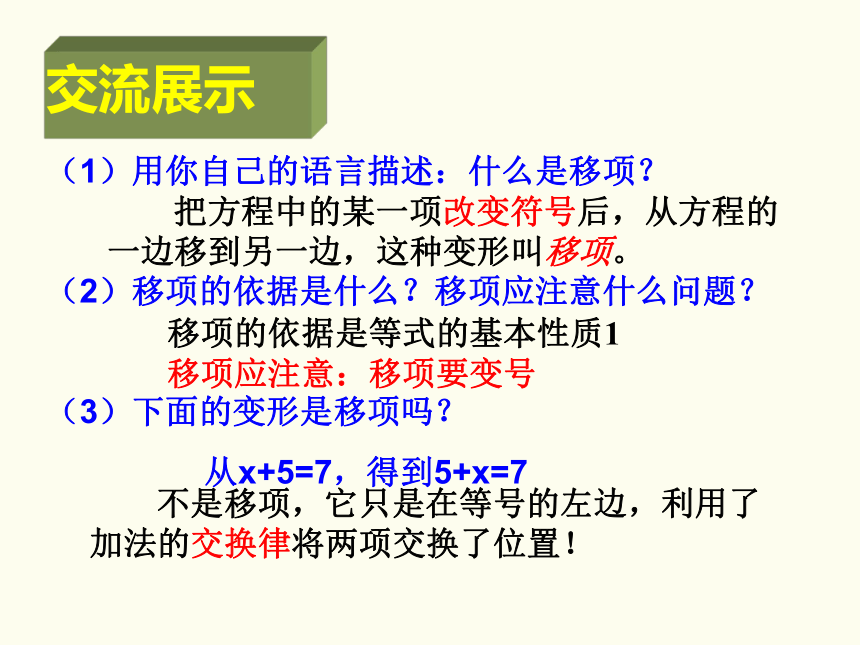 交流展示

（1）用你自己的语言描述：什么是移项？

把方程中的某一项改变符号后，从方程的一边移到另一边，这种变形叫移项。

（2）移项的依据是什么？移项应注意什么问题？

移项的依据是等式的基本性质1

移项应注意：移项要变号

（3）下面的变形是移项吗？

从$x+5=7$，得到$5+x=7$

不是移项，它只是在等号的左边，利用了加法的交换律将两项交换了位置！